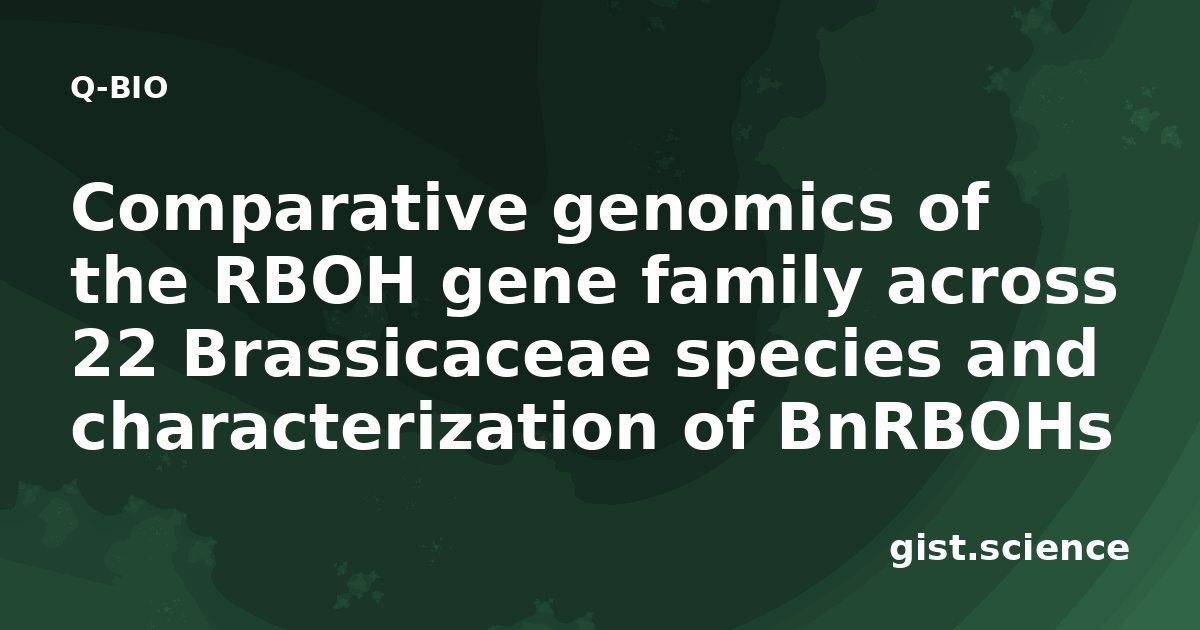 Q-BIO

Comparative genomics of the RBOH gene family across 22 Brassicaceae species and characterization of BnRBOHs

gist.science